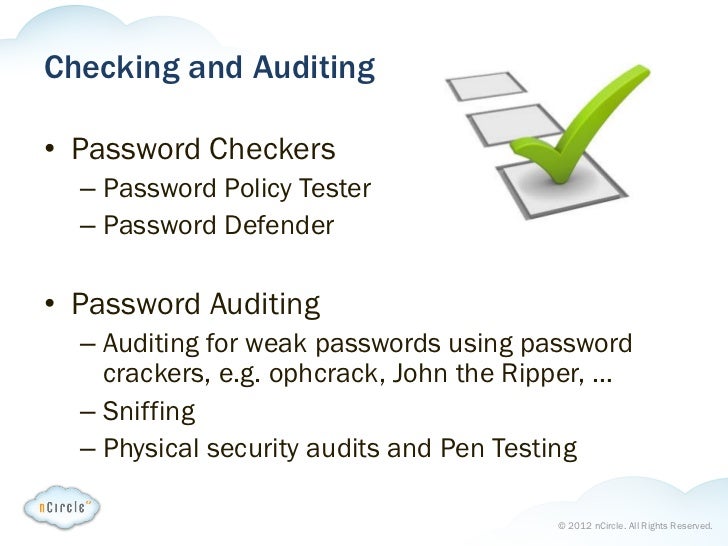 Checking and Auditing

• Password Checkers
– Password Policy Tester
– Password Defender

• Password Auditing
– Auditing for weak passwords using password crackers, e.g. ophcrack, John the Ripper, ...
– Sniffing
– Physical security audits and Pen Testing

nCircle

© 2012 nCircle. All Rights Reserved.